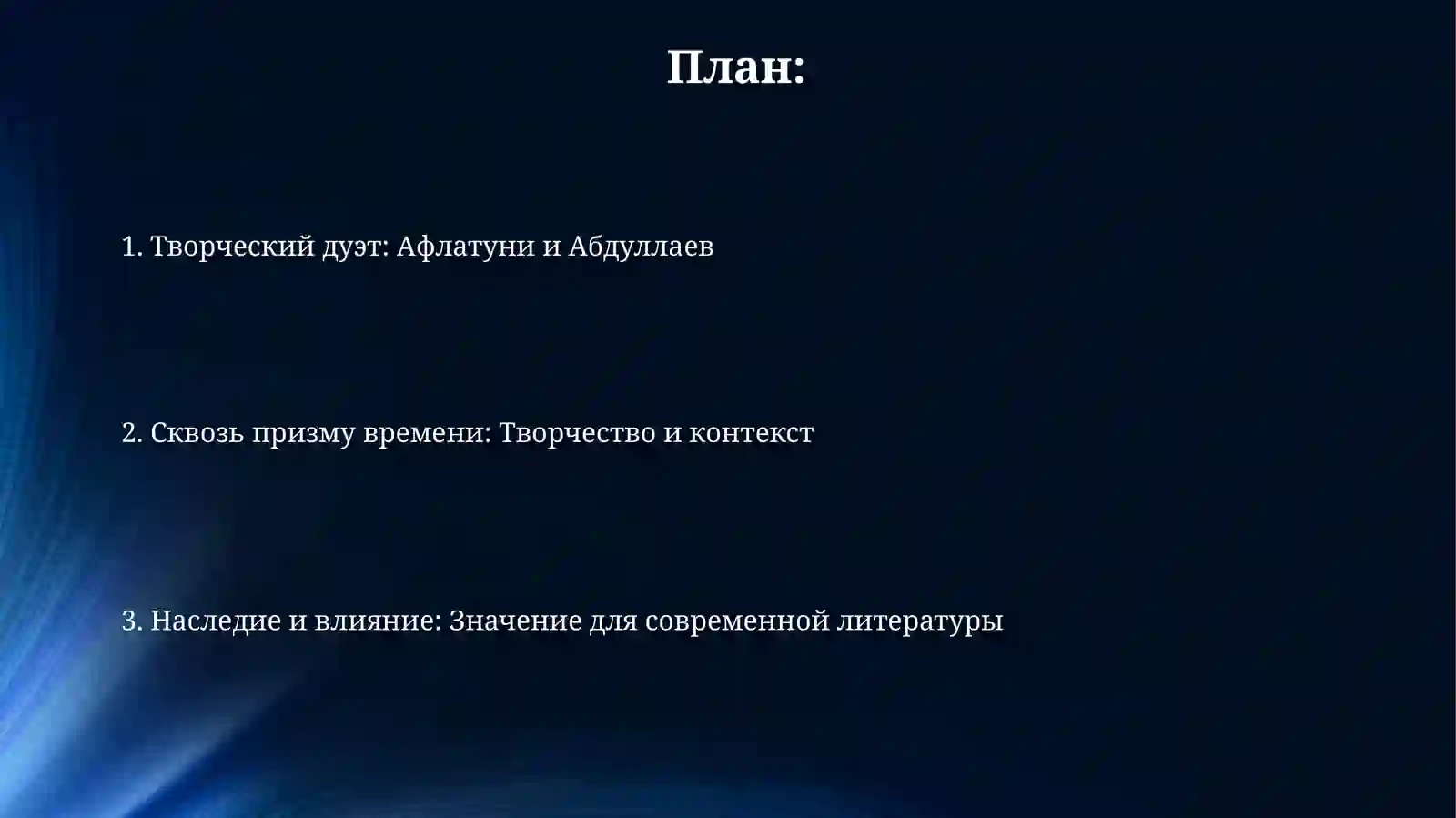 План:

1. Творческий дуэт: Афлатуни и Абдуллаев

2. Сквозь призму времени: Творчество и контекст

3. Наследие и влияние: Значение для современной литературы